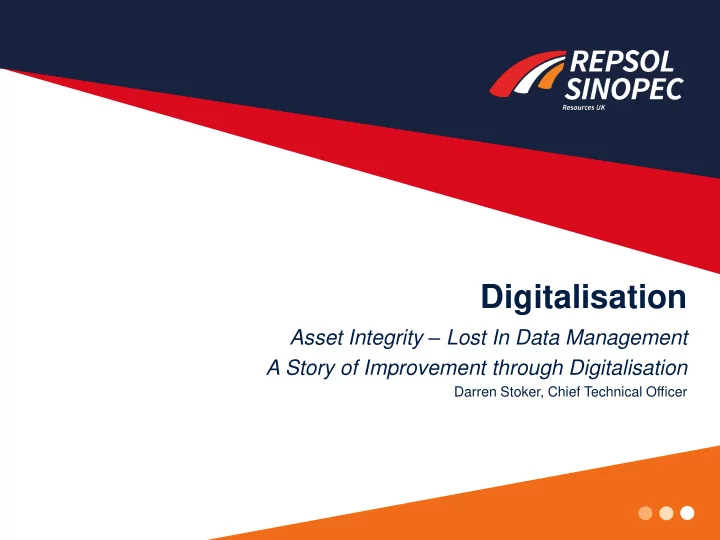 REPSOL SINOPEC
Resources UK

Digitalisation

Asset Integrity – Lost In Data Management
A Story of Improvement through Digitalisation
Darren Stoker, Chief Technical Officer